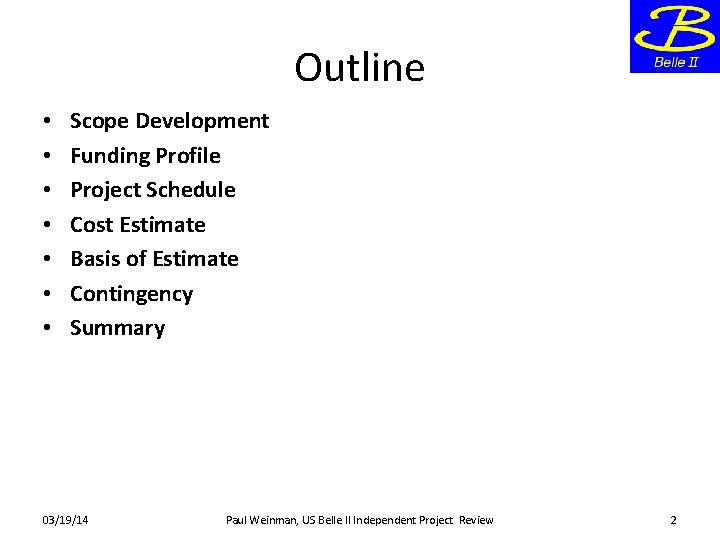 B
Belle II

Outline

• Scope Development
• Funding Profile
• Project Schedule
• Cost Estimate
• Basis of Estimate
• Contingency
• Summary

03/19/14 Paul Weinman, US Belle II Independent Project Review 2